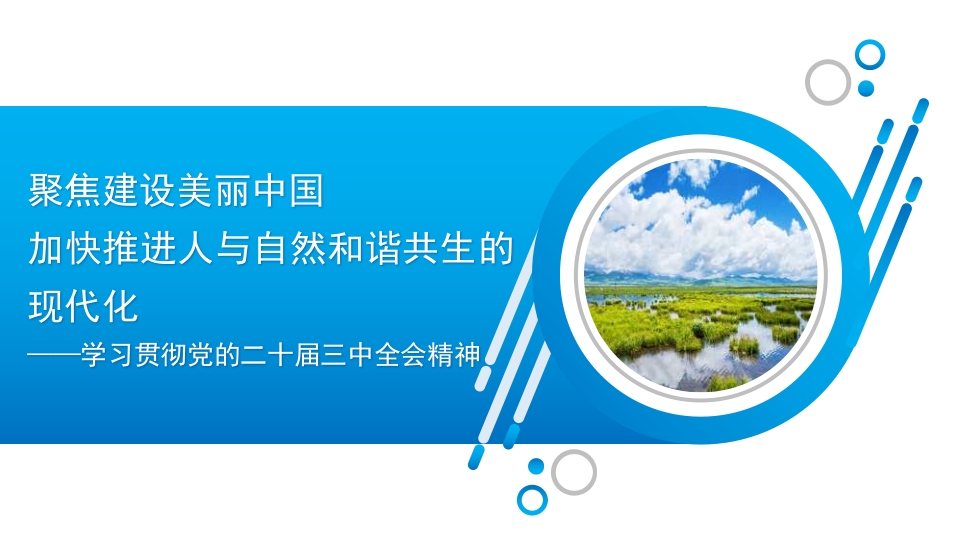 聚焦建设美丽中国
加快推进人与自然和谐共生的现代化
——学习贯彻党的二十届三中全会精神